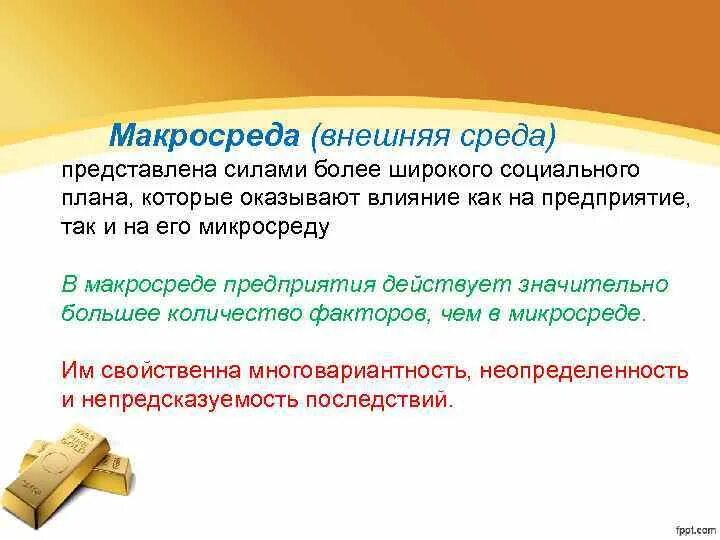 Макросреда (внешняя среда) представлена силами более широкого социального плана, которые оказывают влияние как на предприятие, так и на его микросреду

В макросреде предприятия действует значительно большее количество факторов, чем в микросреде.

Им свойственна многовариантность, неопределенность и непредсказуемость последствий.

fppt.com